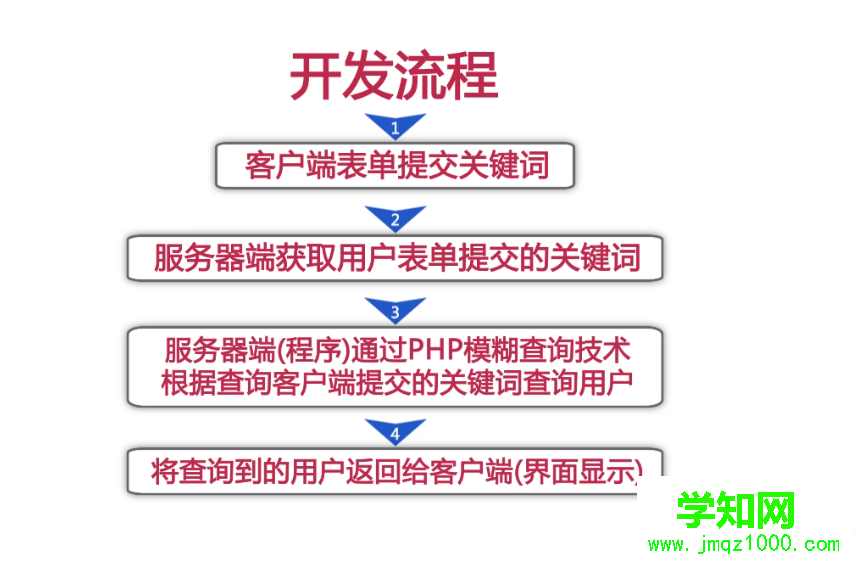 开发流程

1

客户端表单提交关键词

2

服务器端获取用户表单提交的关键词

3

服务器端(程序)通过PHP模糊查询技术
根据查询客户端提交的关键词查询用户

4

将查询到的用户返回给客户端(界面显示)

学知网
www.jmqz1000.com